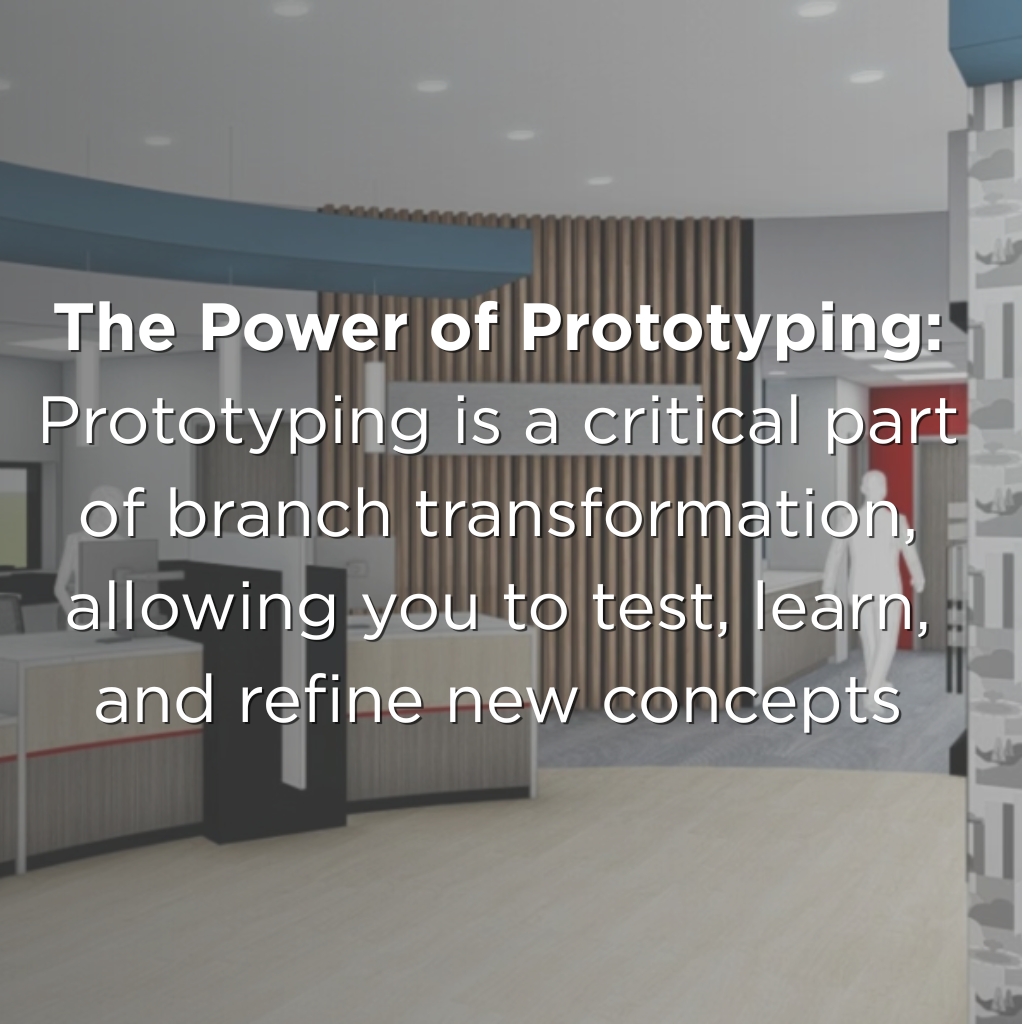 The Power of Prototyping:
Prototyping is a critical part of branch transformation, allowing you to test, learn, and refine new concepts